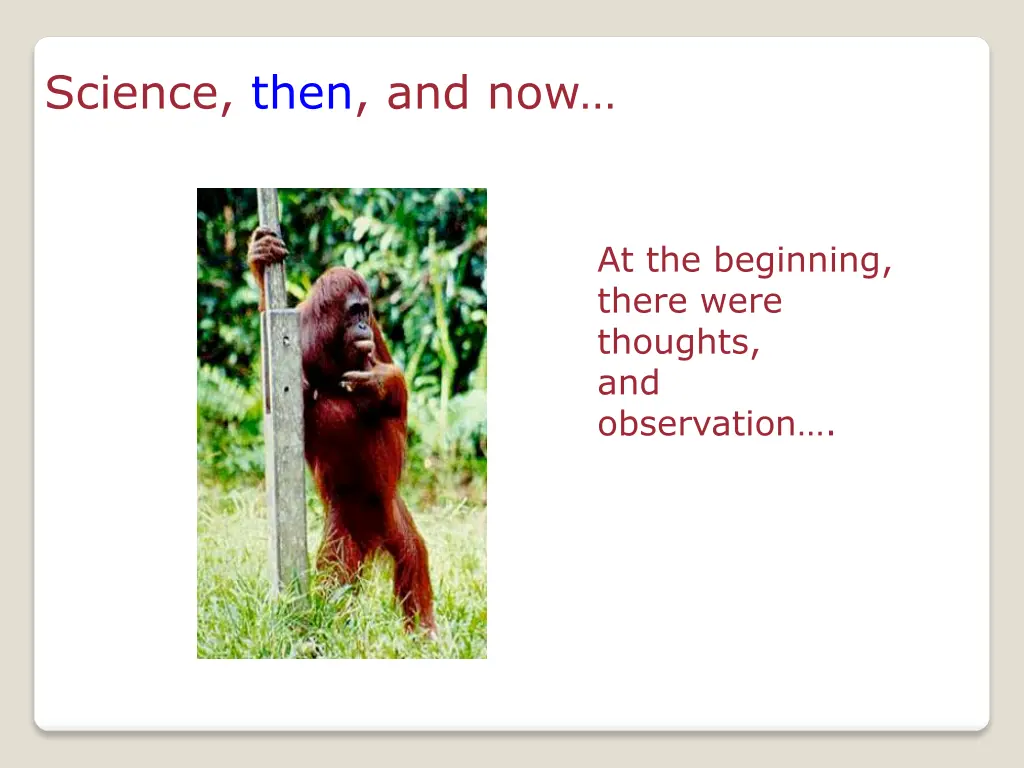 Science, then, and now…

At the beginning, there were thoughts, and observation….